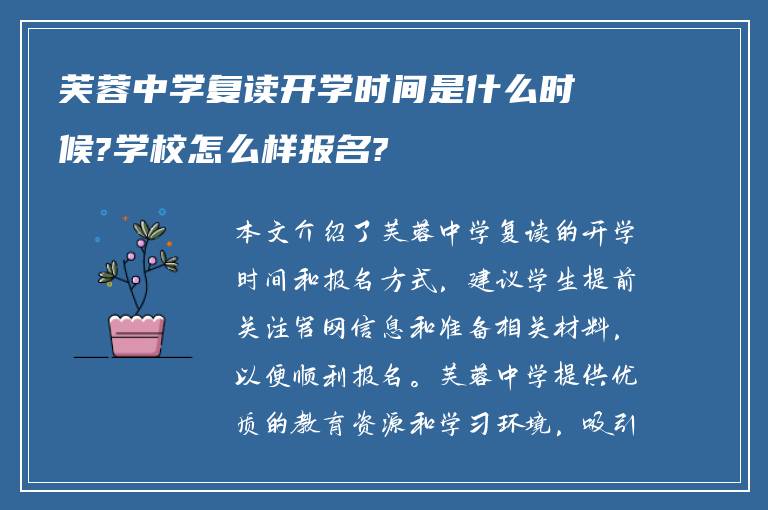 芙蓉中学复读开学时间是什么时候?学校怎么样报名?

本文介绍了芙蓉中学复读的开学时间和报名方式，建议学生提前关注官网信息和准备相关材料，以便顺利报名。芙蓉中学提供优质的教育资源和学习环境，吸引